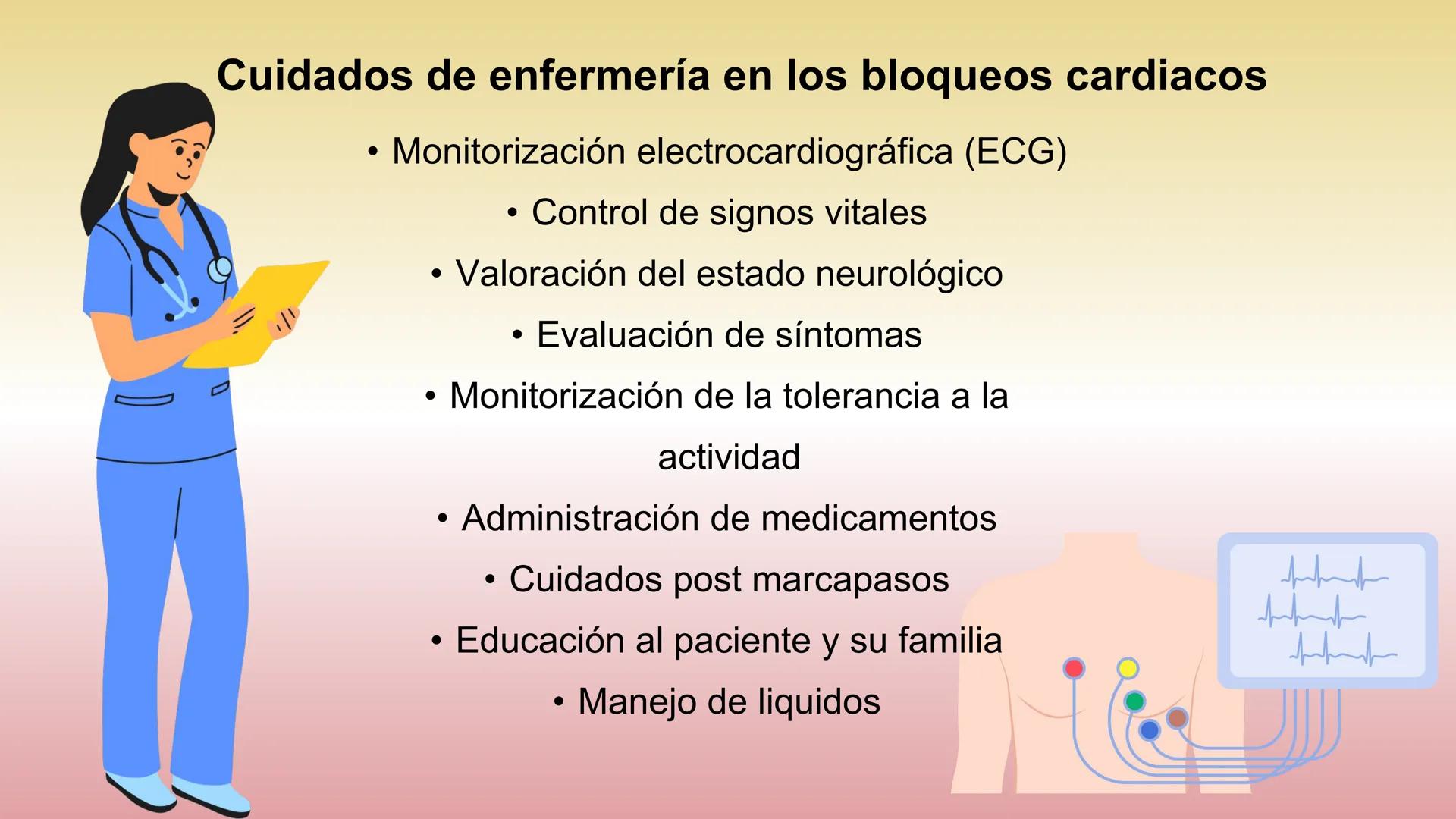 Cuidados de enfermería en los bloqueos cardiacos

• Monitorización electrocardiográfica (ECG)
• Control de signos vitales
• Valoración del estado neurológico
• Evaluación de síntomas
• Monitorización de la tolerancia a la actividad
• Administración de medicamentos
• Cuidados post marcapasos
• Educación al paciente y su familia
• Manejo de liquidos